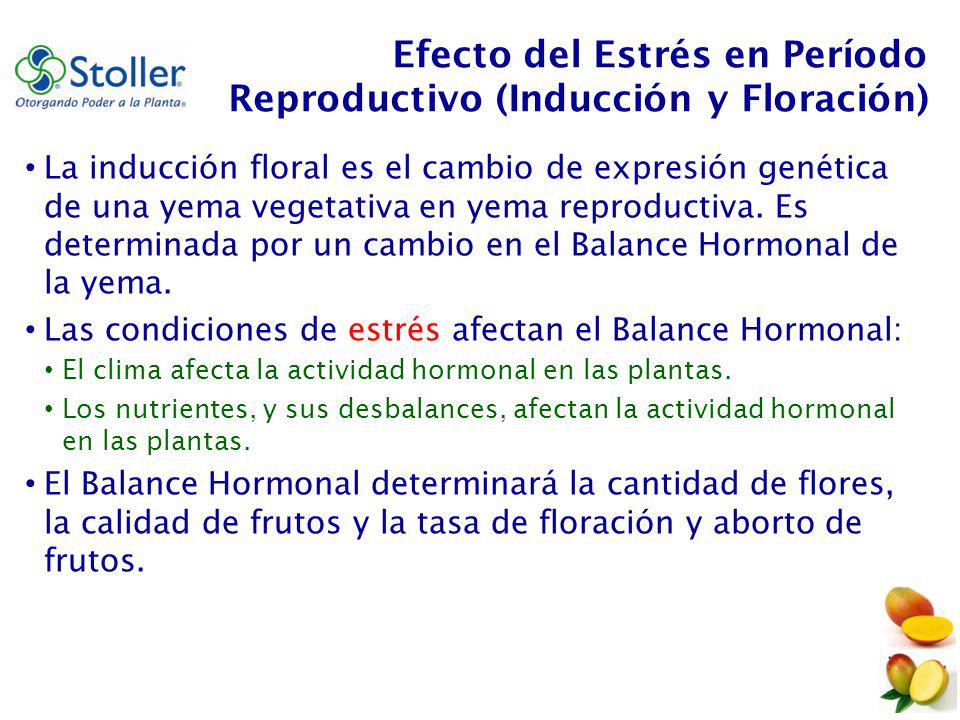 Stoller
Otorgando Poder a la Planta®

Efecto del Estrés en Período Reproductivo (Inducción y Floración)

• La inducción floral es el cambio de expresión genética de una yema vegetativa en yema reproductiva. Es determinada por un cambio en el Balance Hormonal de la yema.

• Las condiciones de estrés afectan el Balance Hormonal:

• El clima afecta la actividad hormonal en las plantas.

• Los nutrientes, y sus desbalances, afectan la actividad hormonal en las plantas.

• El Balance Hormonal determinará la cantidad de flores, la calidad de frutos y la tasa de floración y aborto de frutos.